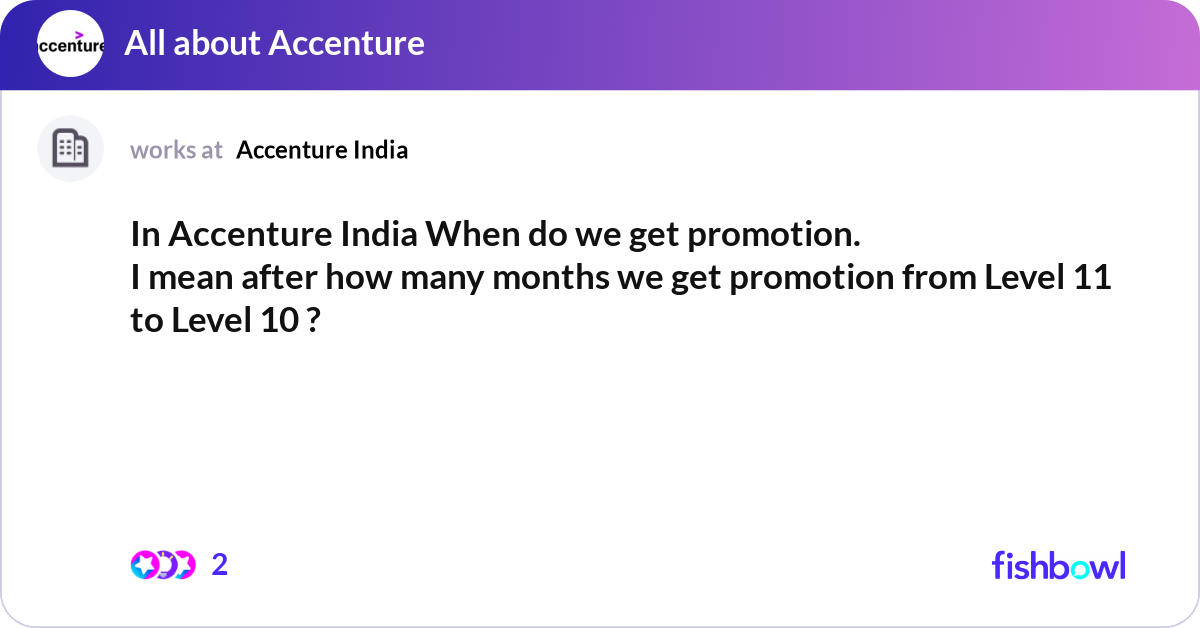 ccenture

All about Accenture

works at Accenture India

In Accenture India When do we get promotion.
I mean after how many months we get promotion from Level 11 to Level 10 ?

2

fishbowl